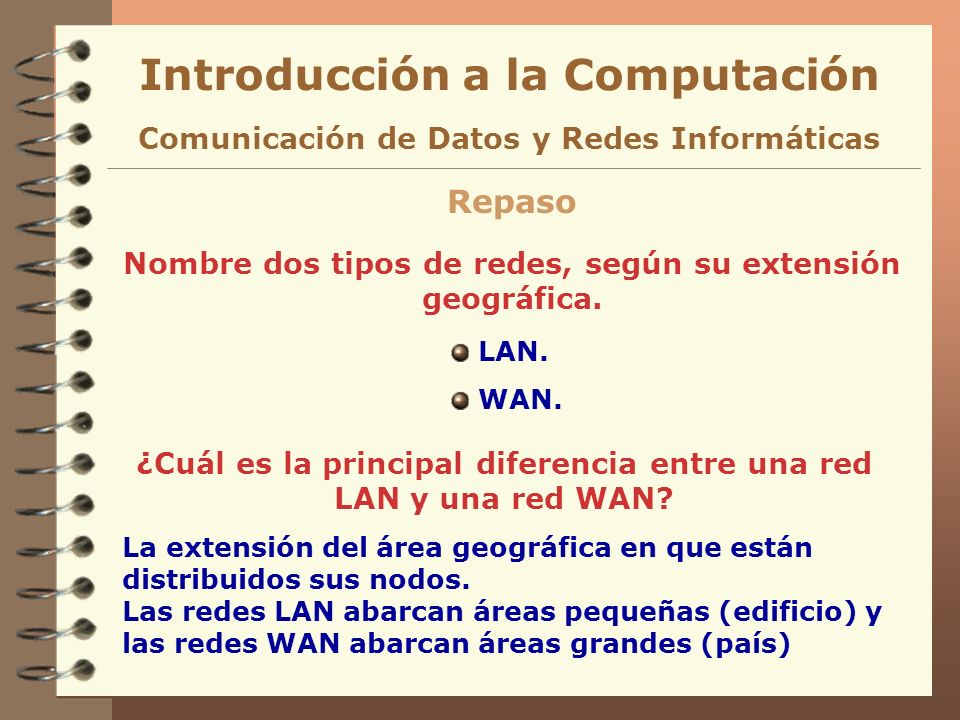 Introducción a la Computación

Comunicación de Datos y Redes Informáticas

Repaso

Nombre dos tipos de redes, según su extensión geográfica.

LAN.

WAN.

¿Cuál es la principal diferencia entre una red LAN y una red WAN?

La extensión del área geográfica en que están distribuidos sus nodos.
Las redes LAN abarcan áreas pequeñas (edificio) y las redes WAN abarcan áreas grandes (país)